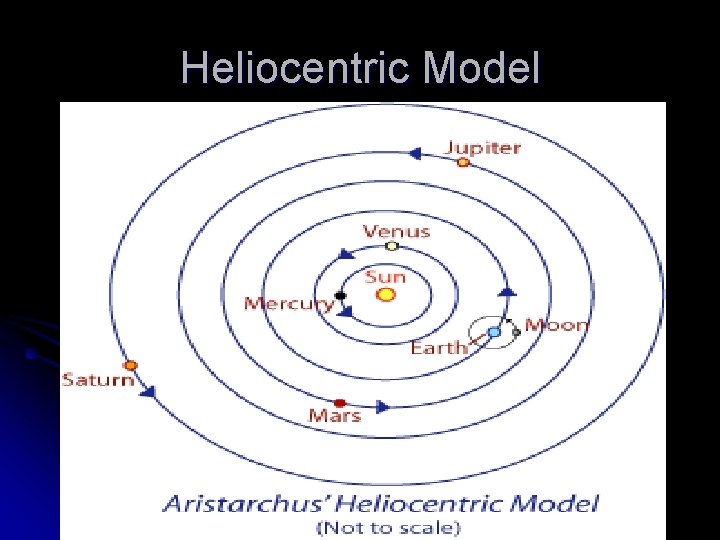 Heliocentric Model

Jupiter
Venus
Sun
Mercury
Moon
Earth
Saturn
Mars

Aristarchus' Heliocentric Model
(Not to scale)